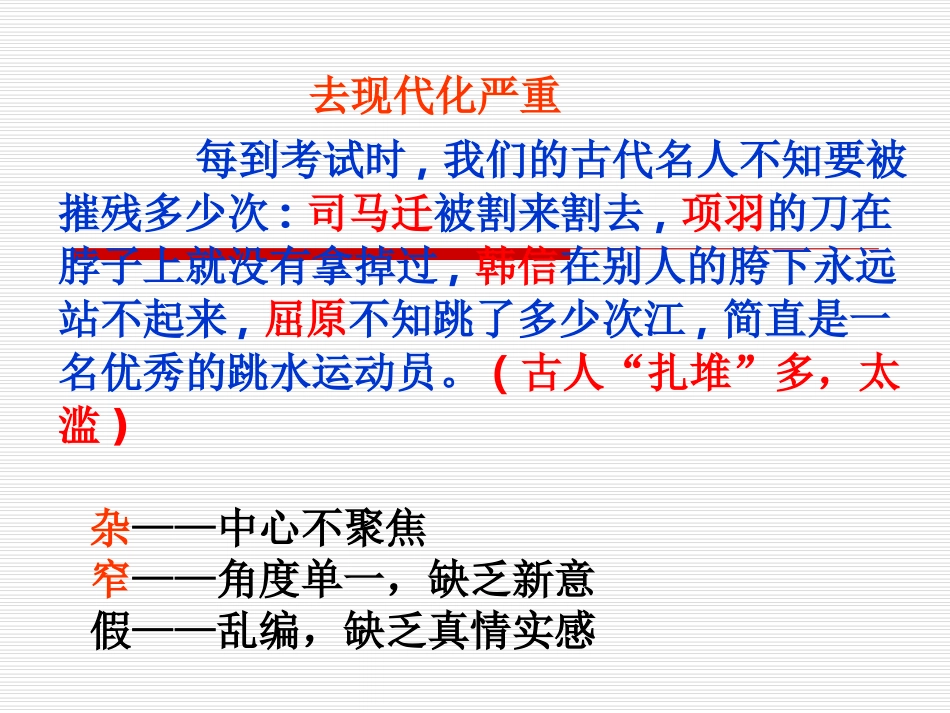 去现代化严重

每到考试时，我们的古代名人不知要被摧残多少次：司马迁被割来割去，项羽的刀在脖子上就没有拿掉过，韩信在别人的胯下永远站不起来，屈原不知跳了多少次江，简直是一名优秀的跳水运动员。（古人“扎堆”多，太滥）

杂——中心不聚焦
窄——角度单一，缺乏新意
假——乱编，缺乏真情实感